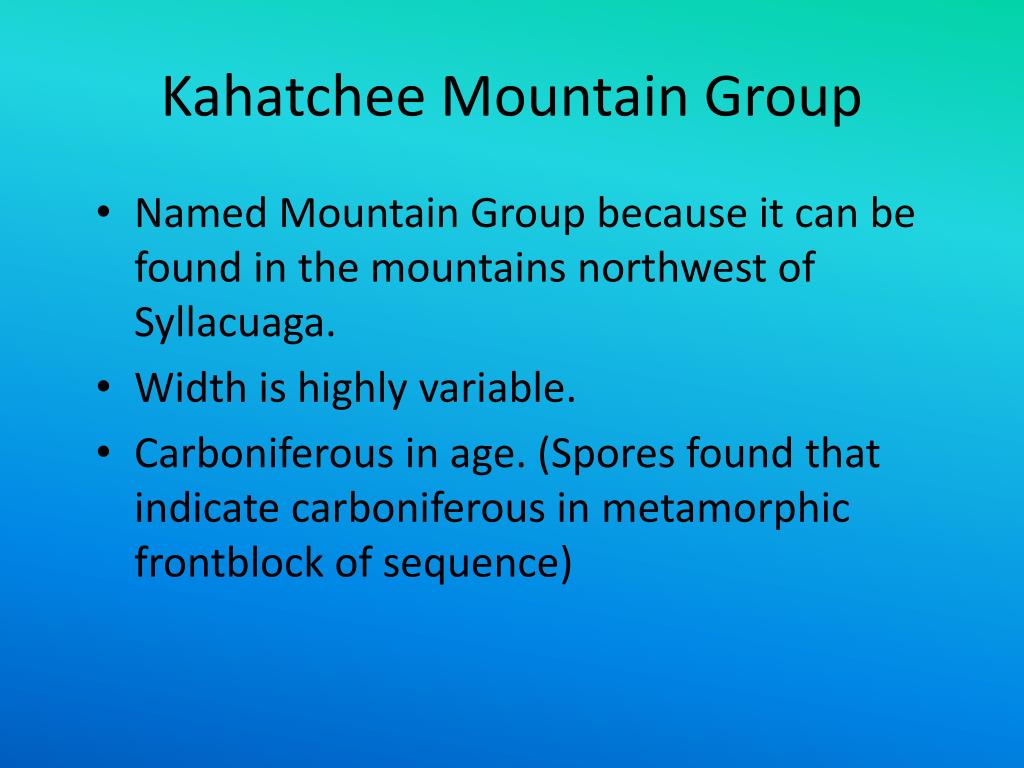 Kahatchee Mountain Group

• Named Mountain Group because it can be found in the mountains northwest of Syllacuaga.
• Width is highly variable.
• Carboniferous in age. (Spores found that indicate carboniferous in metamorphic frontblock of sequence)